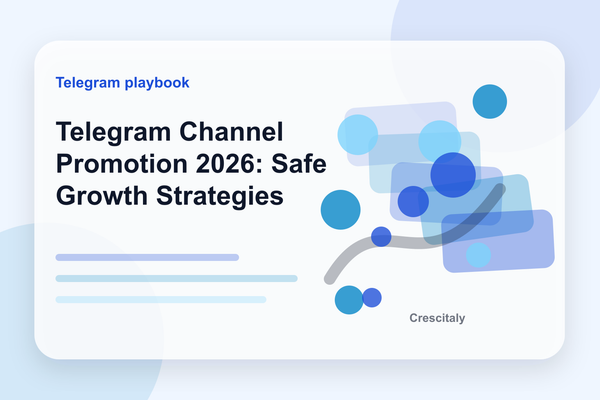 Telegram playbook

Telegram Channel Promotion 2026: Safe Growth Strategies

Crescitaly